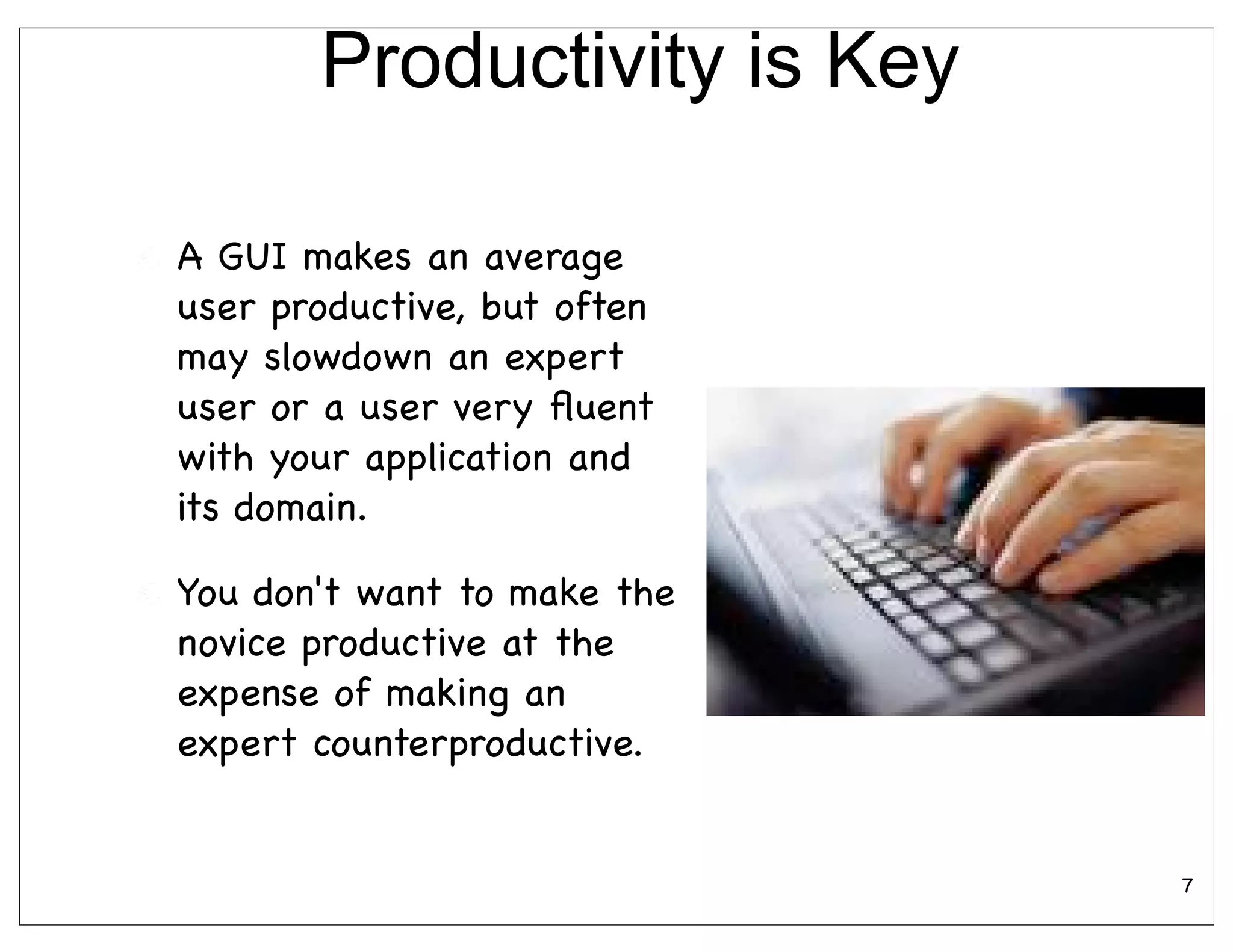 Productivity is Key

A GUI makes an average user productive, but often may slowdown an expert user or a user very fluent with your application and its domain.

You don't want to make the novice productive at the expense of making an expert counterproductive.

7